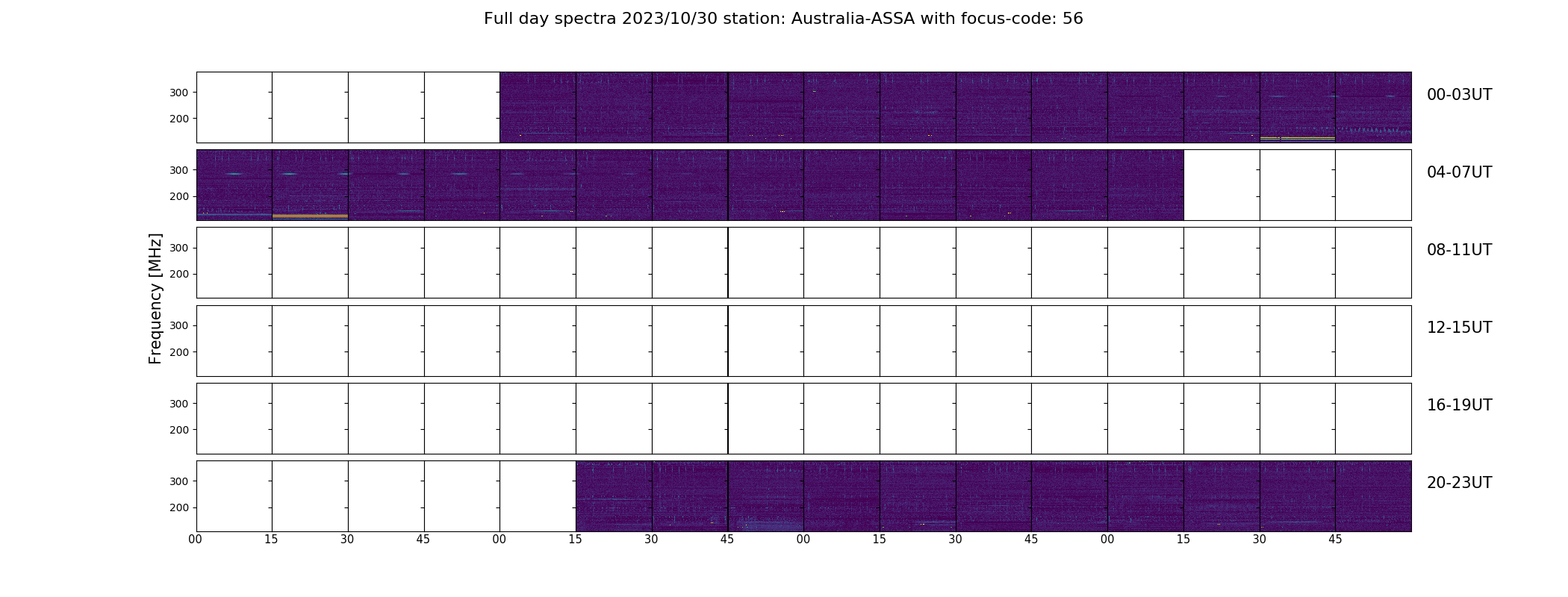 Full day spectra 2023/10/30 station: Australia-ASSA with focus-code: 56

Frequency [MHz]

300
200
00-03UT

300
200
04-07UT

300
200
08-11UT

300
200
12-15UT

300
200
16-19UT

300
200
20-23UT

00 15 30 45 00 15 30 45 00 15 30 45 00 15 30 45